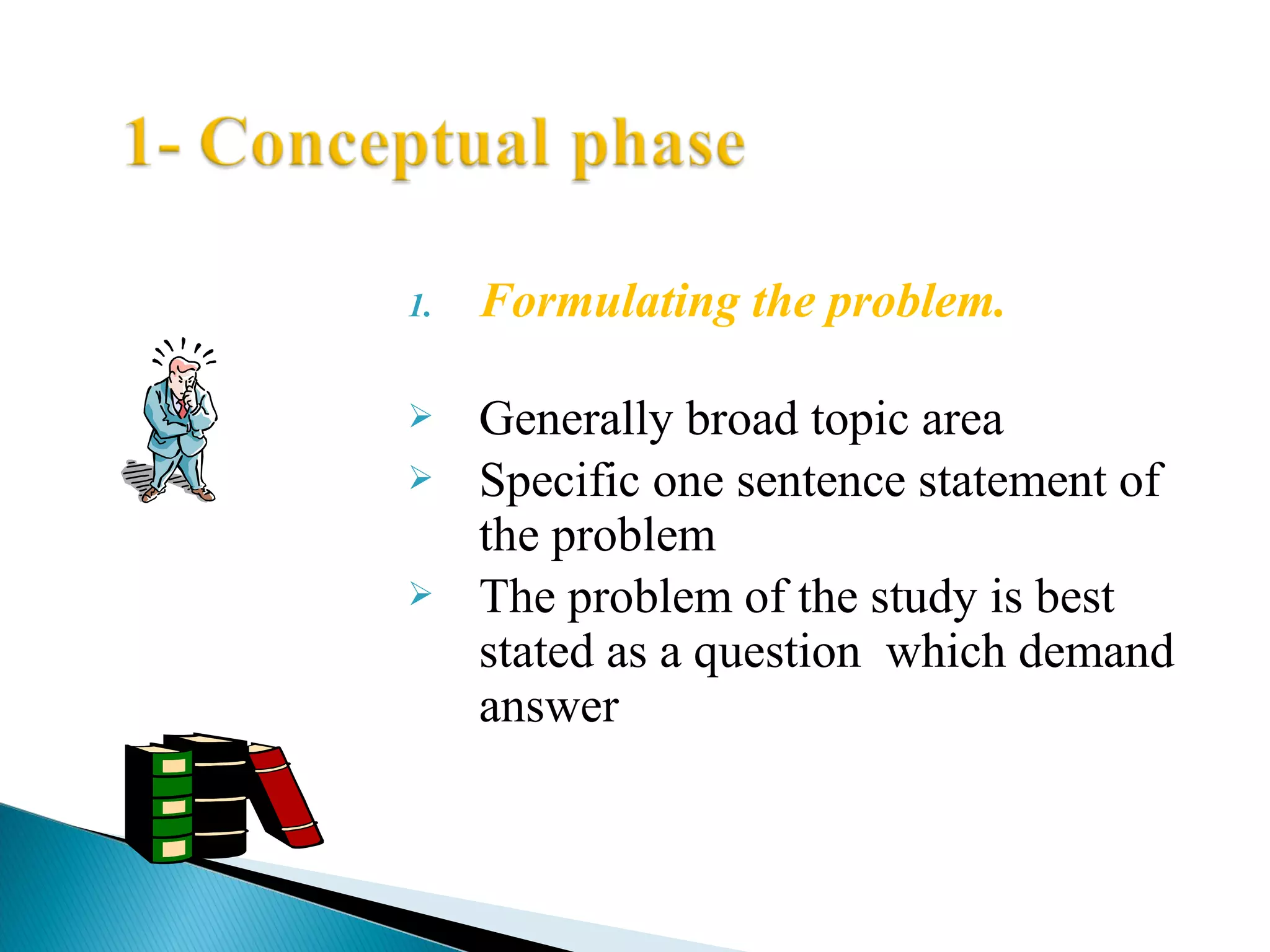 1- Conceptual phase

1. Formulating the problem.

➢ Generally broad topic area
➢ Specific one sentence statement of the problem
➢ The problem of the study is best stated as a question which demand answer